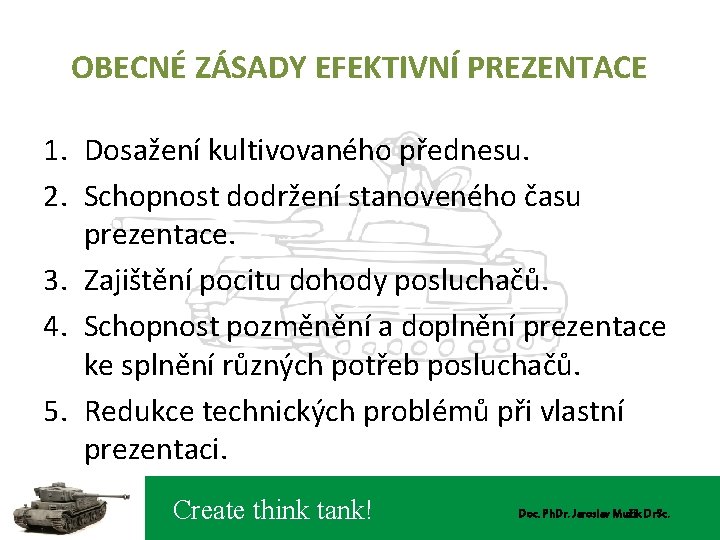 OBECNÉ ZÁSADY EFEKTIVNÍ PREZENTACE

1. Dosažení kultivovaného přednesu.
2. Schopnost dodržení stanoveného času prezentace.
3. Zajištění pocitu dohody posluchačů.
4. Schopnost pozměnění a doplnění prezentace ke splnění různých potřeb posluchačů.
5. Redukce technických problémů při vlastní prezentaci.

Create think tank!

Doc. PhDr. Jaroslav Mužík DrSc.